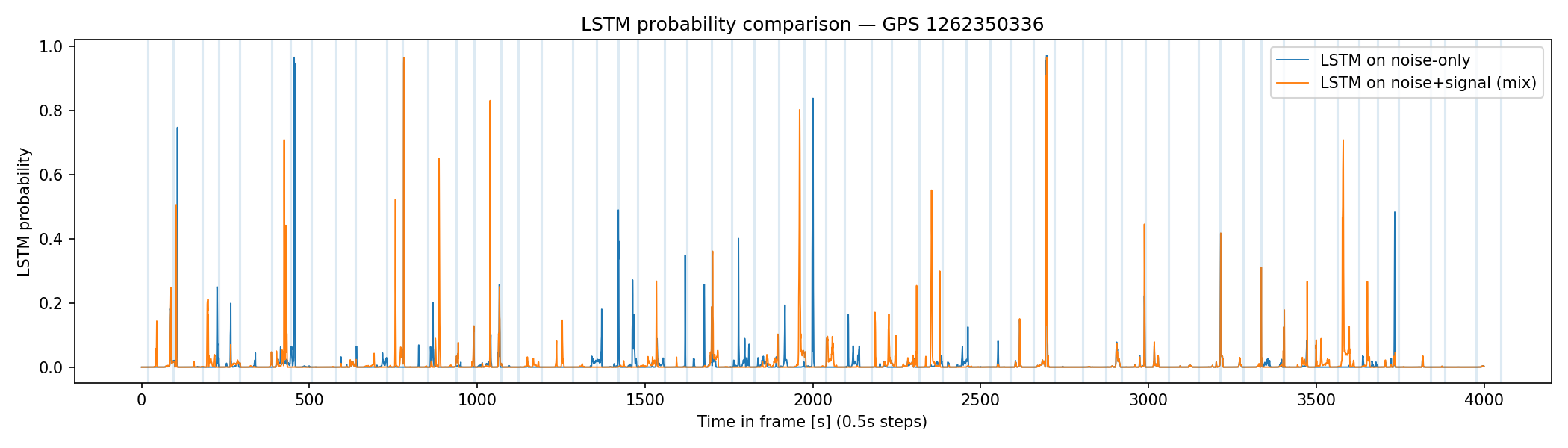 LSTM probability comparison — GPS 1262350336

LSTM on noise-only
LSTM on noise+signal (mix)

LSTM probability

1.0
0.8
0.6
0.4
0.2
0.0

0
500
1000
1500
2000
2500
3000
3500
4000

Time in frame [s] (0.5s steps)